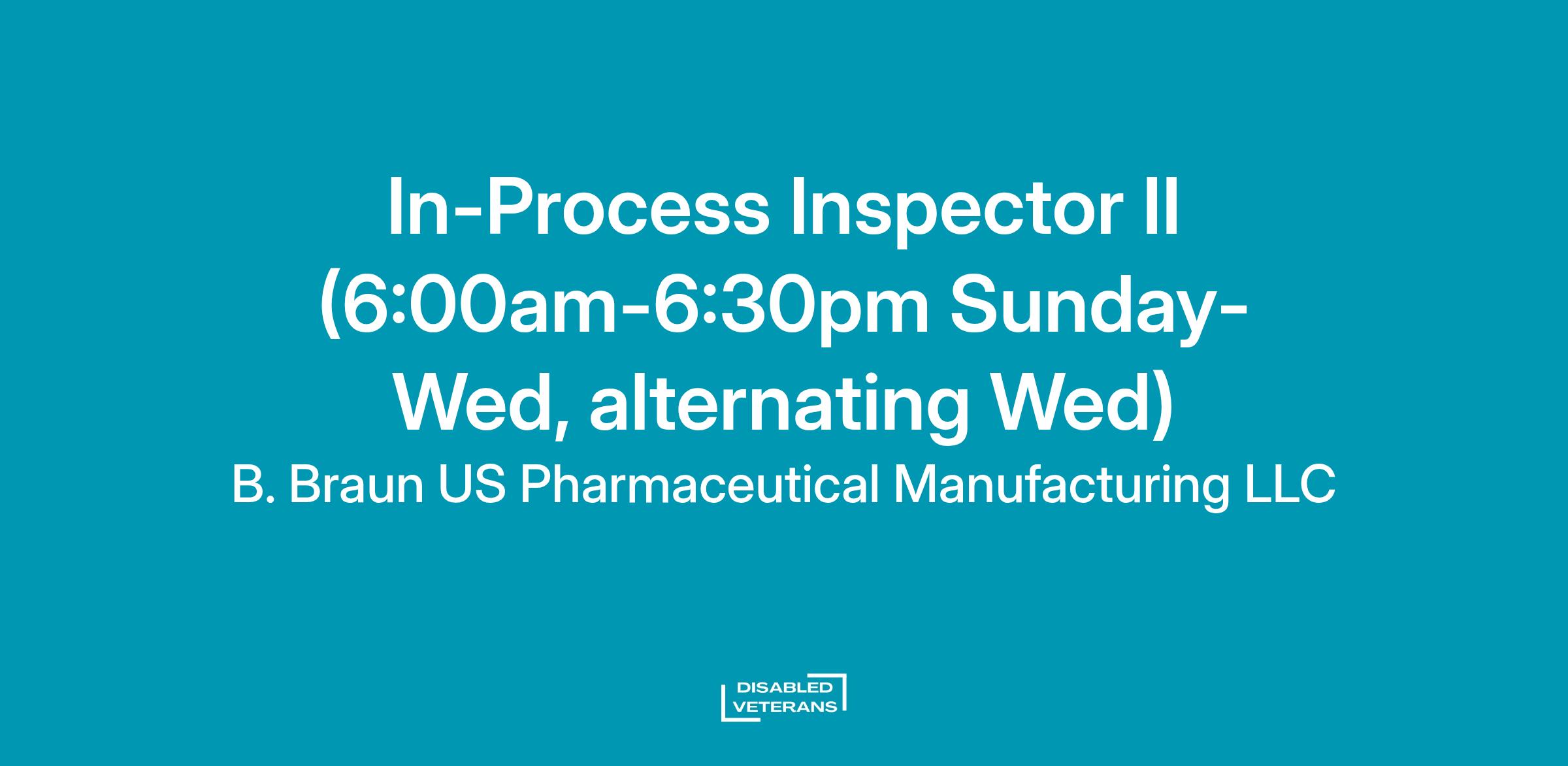 In-Process Inspector II (6:00am-6:30pm Sunday-Wed, alternating Wed)
B. Braun US Pharmaceutical Manufacturing LLC

DISABLED VETERANS